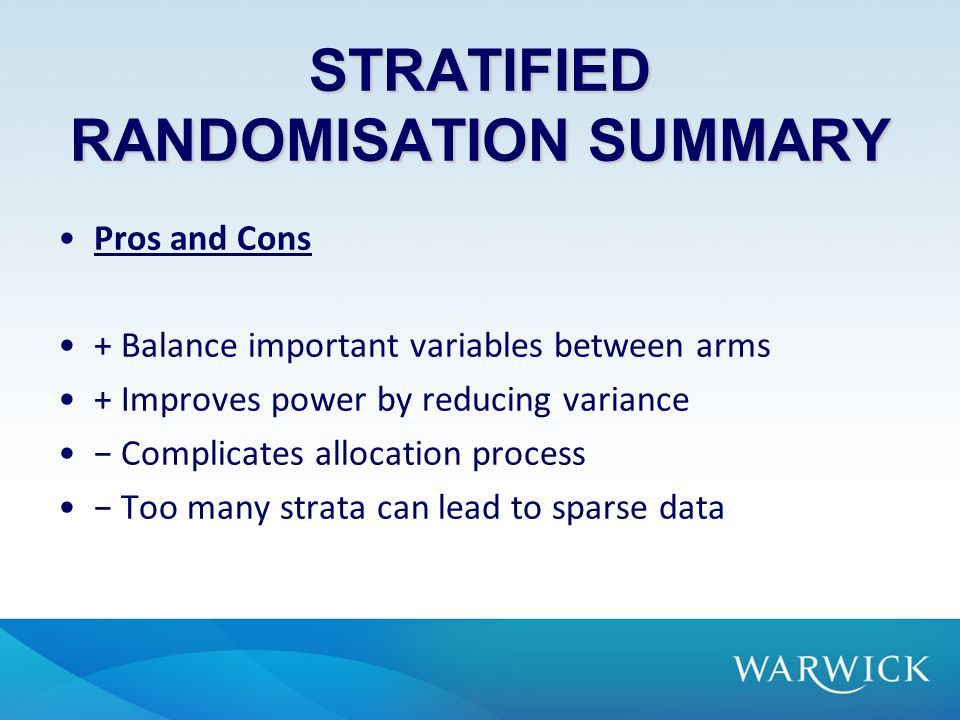 STRATIFIED RANDOMISATION SUMMARY

• Pros and Cons

• + Balance important variables between arms
• + Improves power by reducing variance
• − Complicates allocation process
• − Too many strata can lead to sparse data

WARWICK